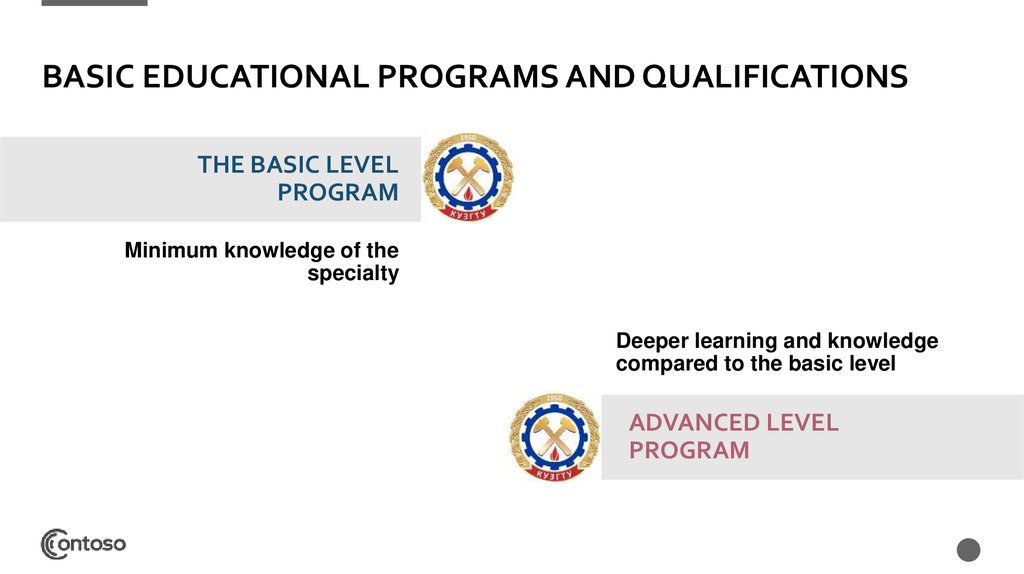 BASIC EDUCATIONAL PROGRAMS AND QUALIFICATIONS

THE BASIC LEVEL PROGRAM

1950
КУЗГТУ

Minimum knowledge of the specialty

Deeper learning and knowledge compared to the basic level

1950
КУЗГТУ

ADVANCED LEVEL PROGRAM

contoso